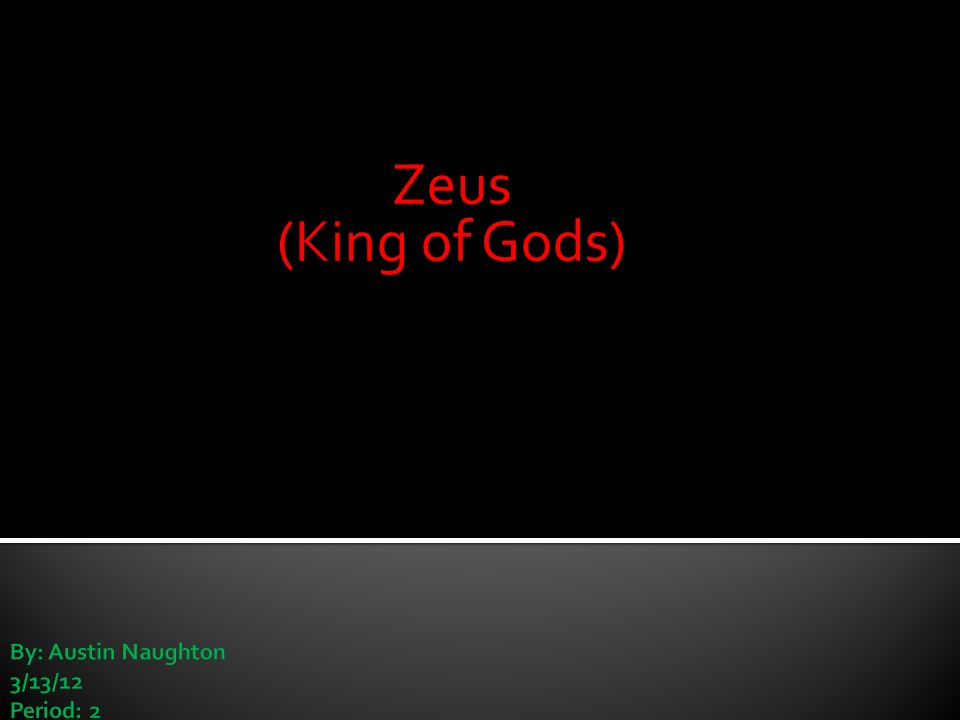 Zeus
(King of Gods)

By: Austin Naughton
3/13/12
Period: 2